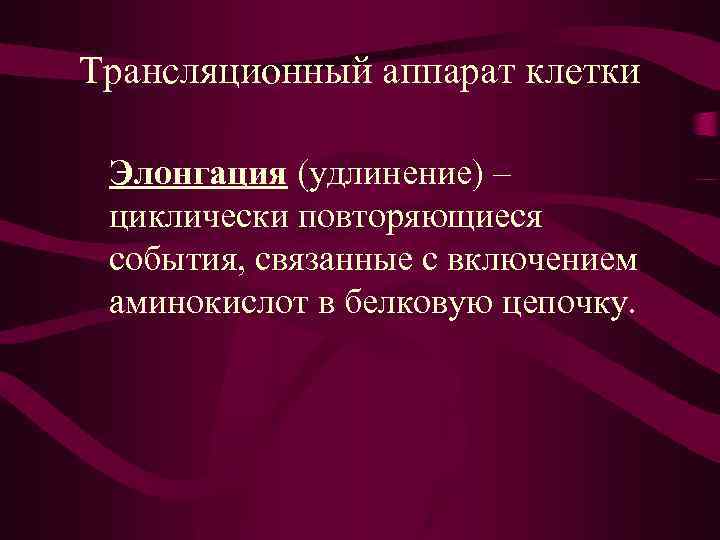 Трансляционный аппарат клетки

Элонгация (удлинение) – циклически повторяющиеся события, связанные с включением аминокислот в белковую цепочку.